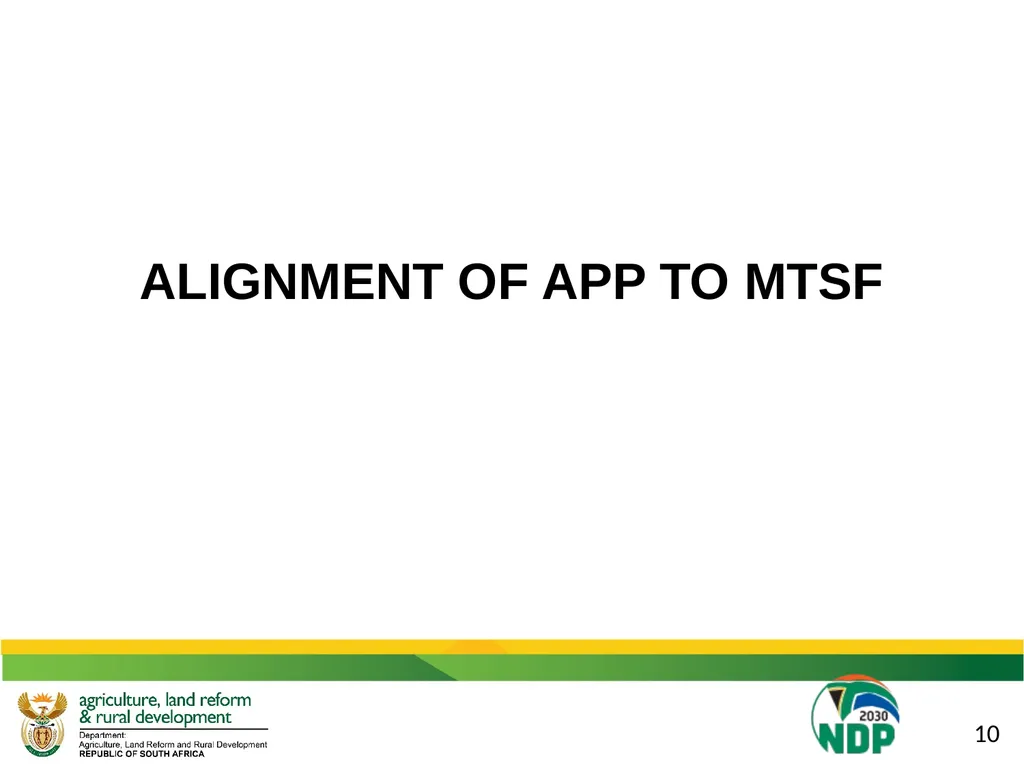 ALIGNMENT OF APP TO MTSF

agriculture, land reform & rural development

Department:
Agriculture, Land Reform and Rural Development
REPUBLIC OF SOUTH AFRICA

2030
NDP

10